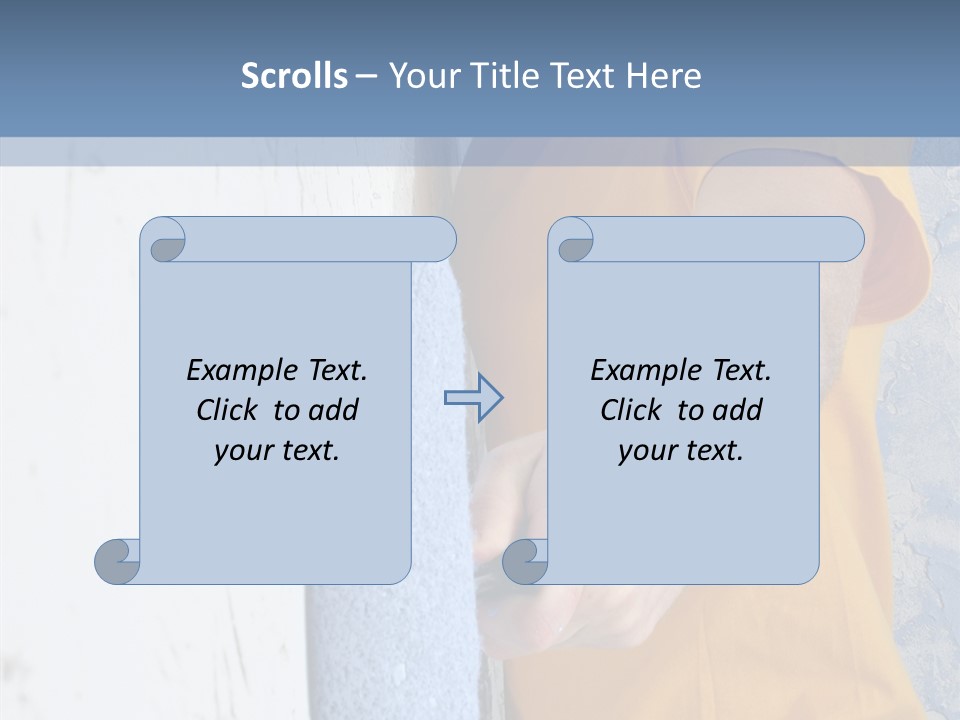 Scrolls – Your Title Text Here

Example Text. Click to add your text.

Example Text. Click to add your text.